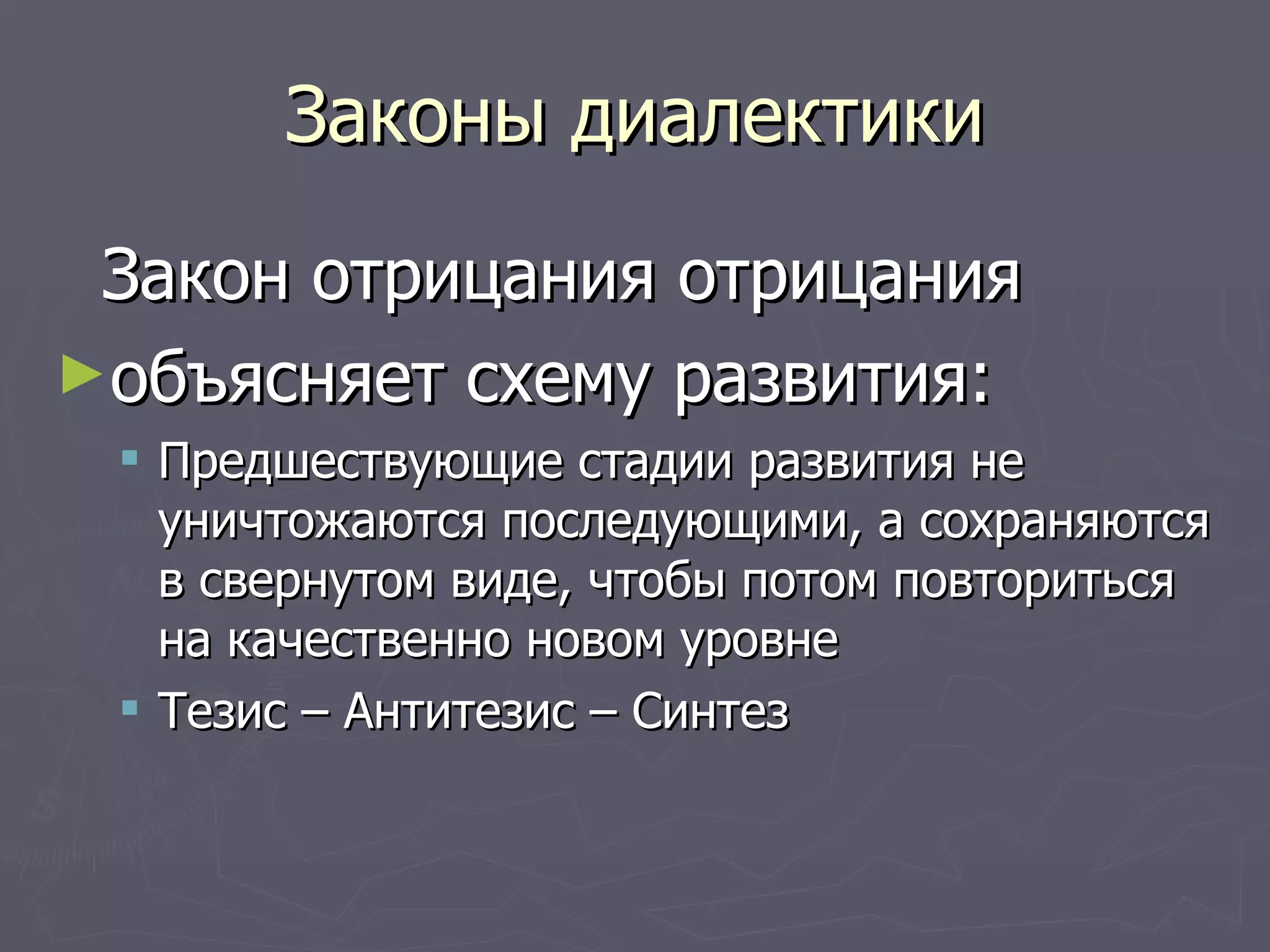 Законы диалектики

Закон отрицания отрицания

объясняет схему развития:

Предшествующие стадии развития не уничтожаются последующими, а сохраняются в свернутом виде, чтобы потом повториться на качественно новом уровне

Тезис – Антитезис – Синтез